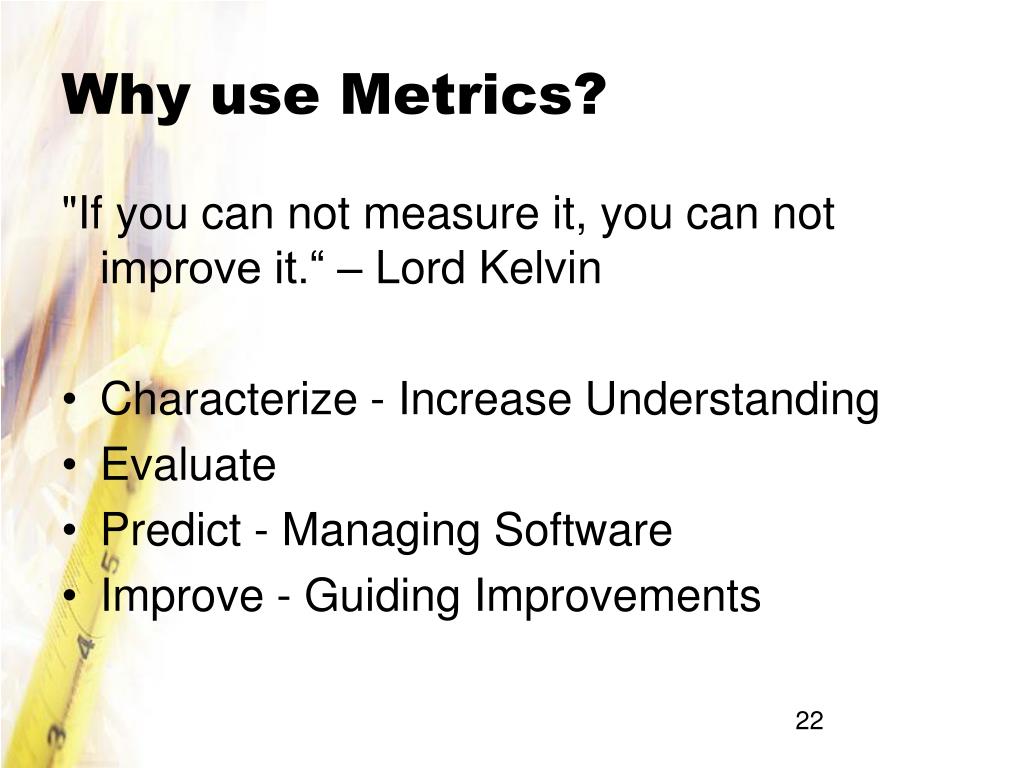 Why use Metrics?

"If you can not measure it, you can not improve it.“ – Lord Kelvin

• Characterize - Increase Understanding
• Evaluate
• Predict - Managing Software
• Improve - Guiding Improvements

22